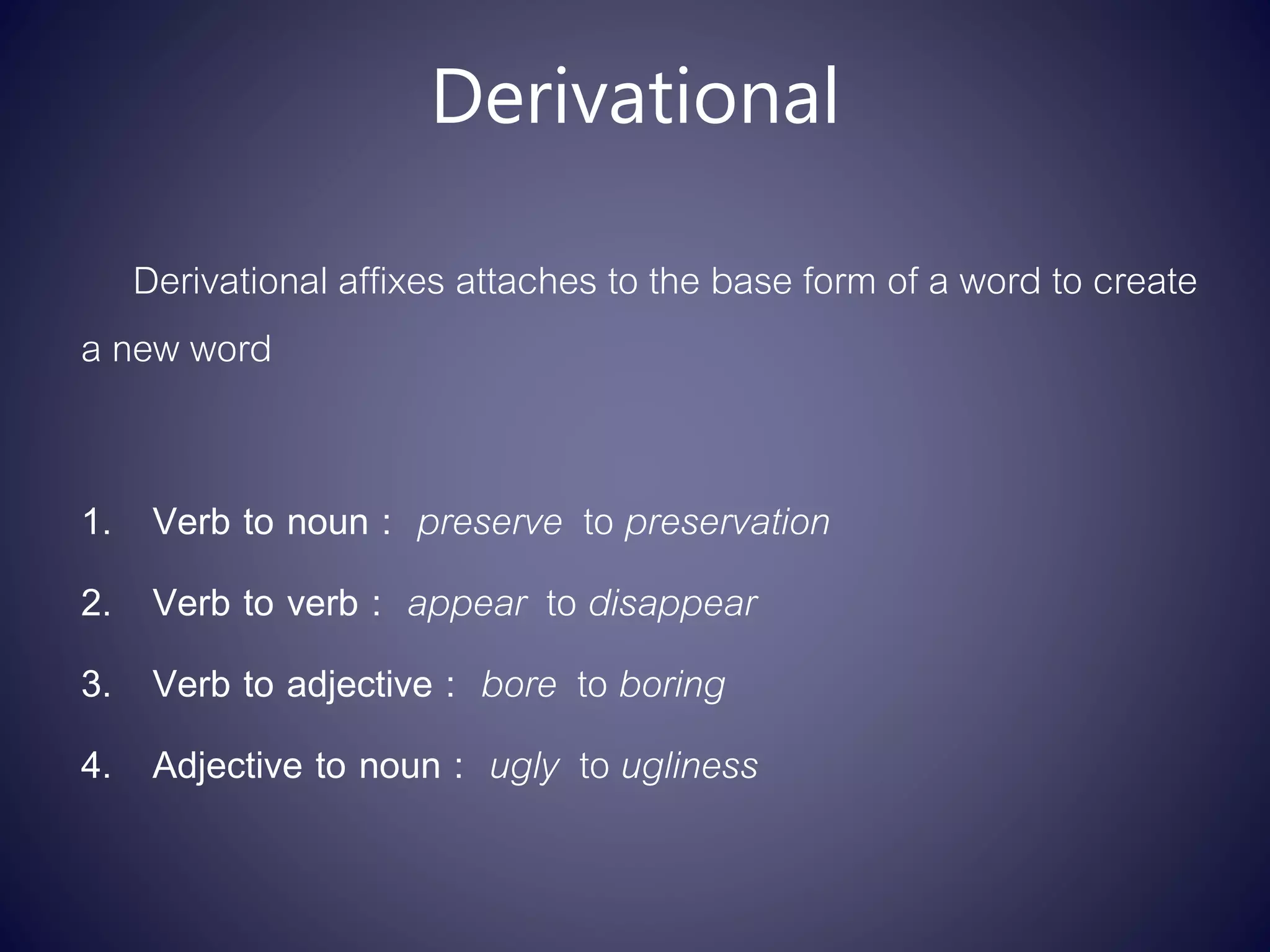 Derivational

Derivational affixes attaches to the base form of a word to create a new word

1. Verb to noun : preserve to preservation
2. Verb to verb : appear to disappear
3. Verb to adjective : bore to boring
4. Adjective to noun : ugly to ugliness